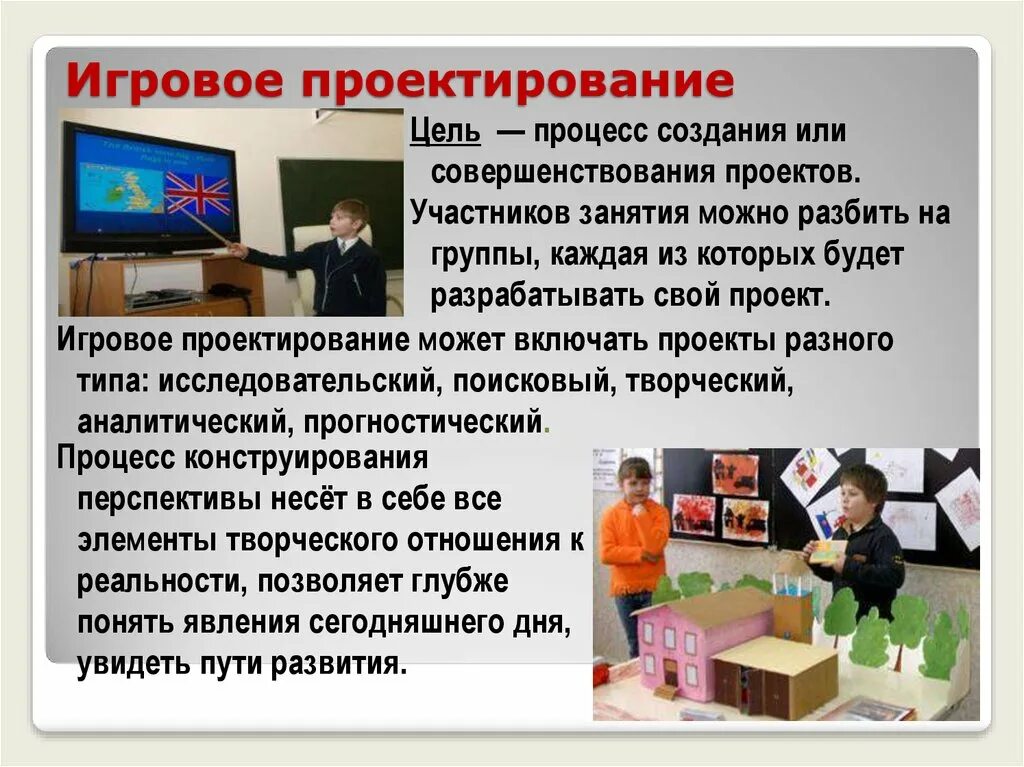 Игровое проектирование

Цель — процесс создания или совершенствования проектов.

Участников занятия можно разбить на группы, каждая из которых будет разрабатывать свой проект.

Игровое проектирование может включать проекты разного типа: исследовательский, поисковый, творческий, аналитический, прогностический.

Процесс конструирования перспективы несёт в себе все элементы творческого отношения к реальности, позволяет глубже понять явления сегодняшнего дня, увидеть пути развития.